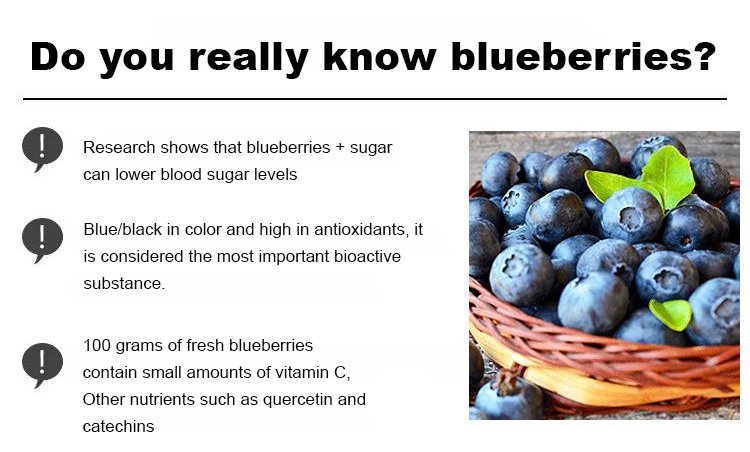 Do you really know blueberries?

!
Research shows that blueberries + sugar can lower blood sugar levels

!
Blue/black in color and high in antioxidants, it is considered the most important bioactive substance.

!
100 grams of fresh blueberries contain small amounts of vitamin C, Other nutrients such as quercetin and catechins